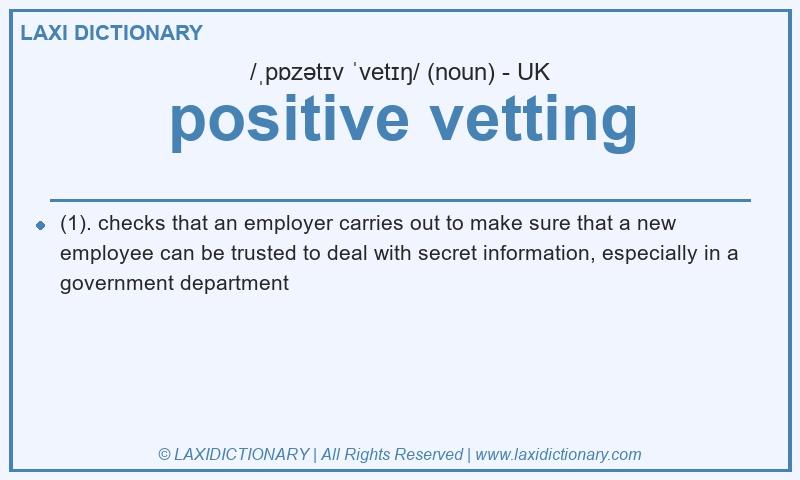 LAXI DICTIONARY

/ˌpɒzətɪv ˈvetɪŋ/ (noun) - UK

positive vetting

(1). checks that an employer carries out to make sure that a new employee can be trusted to deal with secret information, especially in a government department

© LAXIDICTIONARY | All Rights Reserved | www.laxidictionary.com